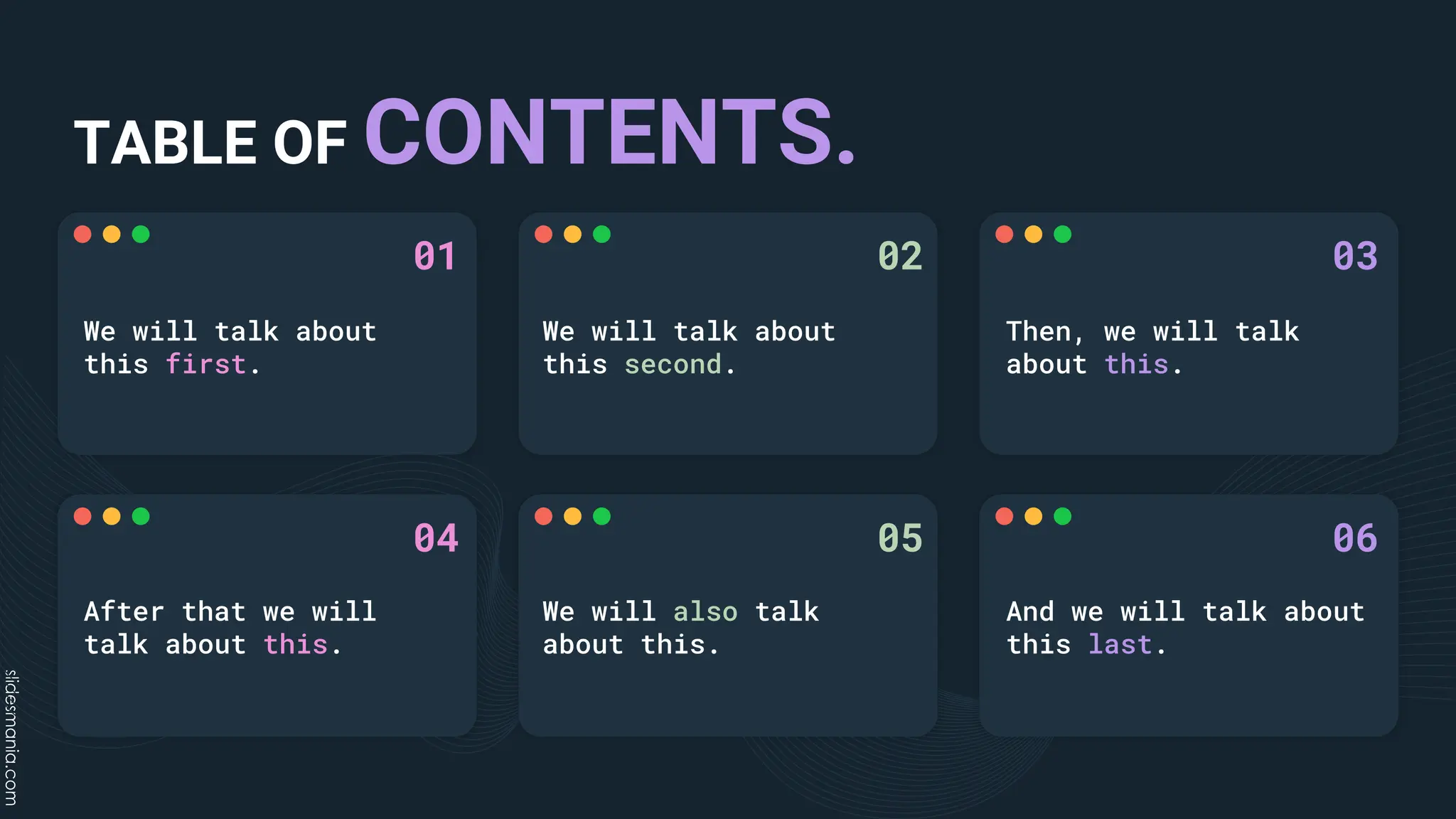 TABLE OF CONTENTS.

01

We will talk about this first.

02

We will talk about this second.

03

Then, we will talk about this.

04

After that we will talk about this.

05

We will also talk about this.

06

And we will talk about this last.

slidesmania.com